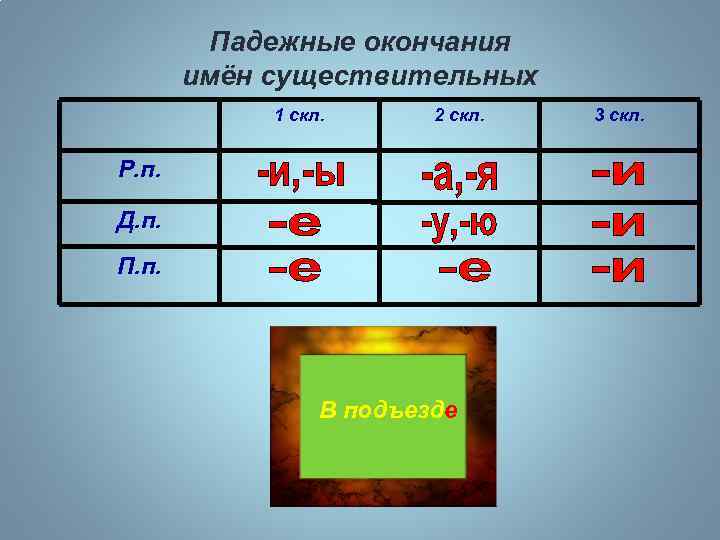 Падежные окончания имён существительных

| | 1 скл. | 2 скл. | 3 скл. |
|---|---|---|---|
| Р.п. | -и,-ы | -а,-я | -и |
| Д.п. | -е | -у,-ю | -и |
| П.п. | -е | -е | -и |

В подъезде